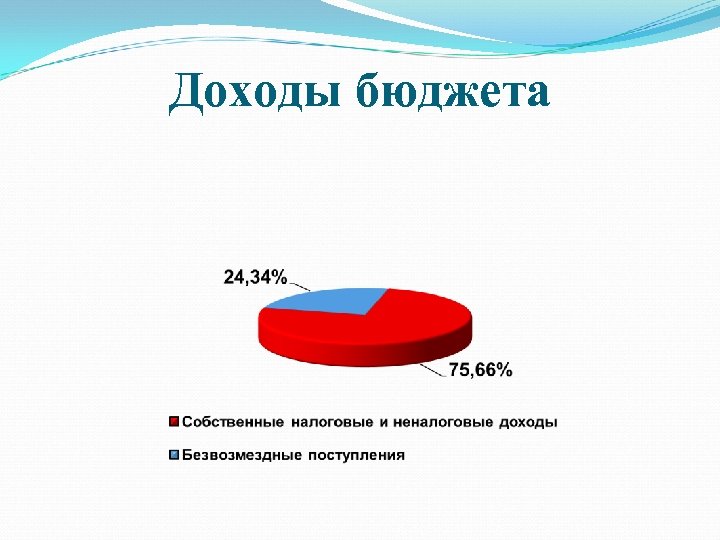 Доходы бюджета

24,34%

75,66%

Собственные налоговые и неналоговые доходы

Безвозмездные поступления